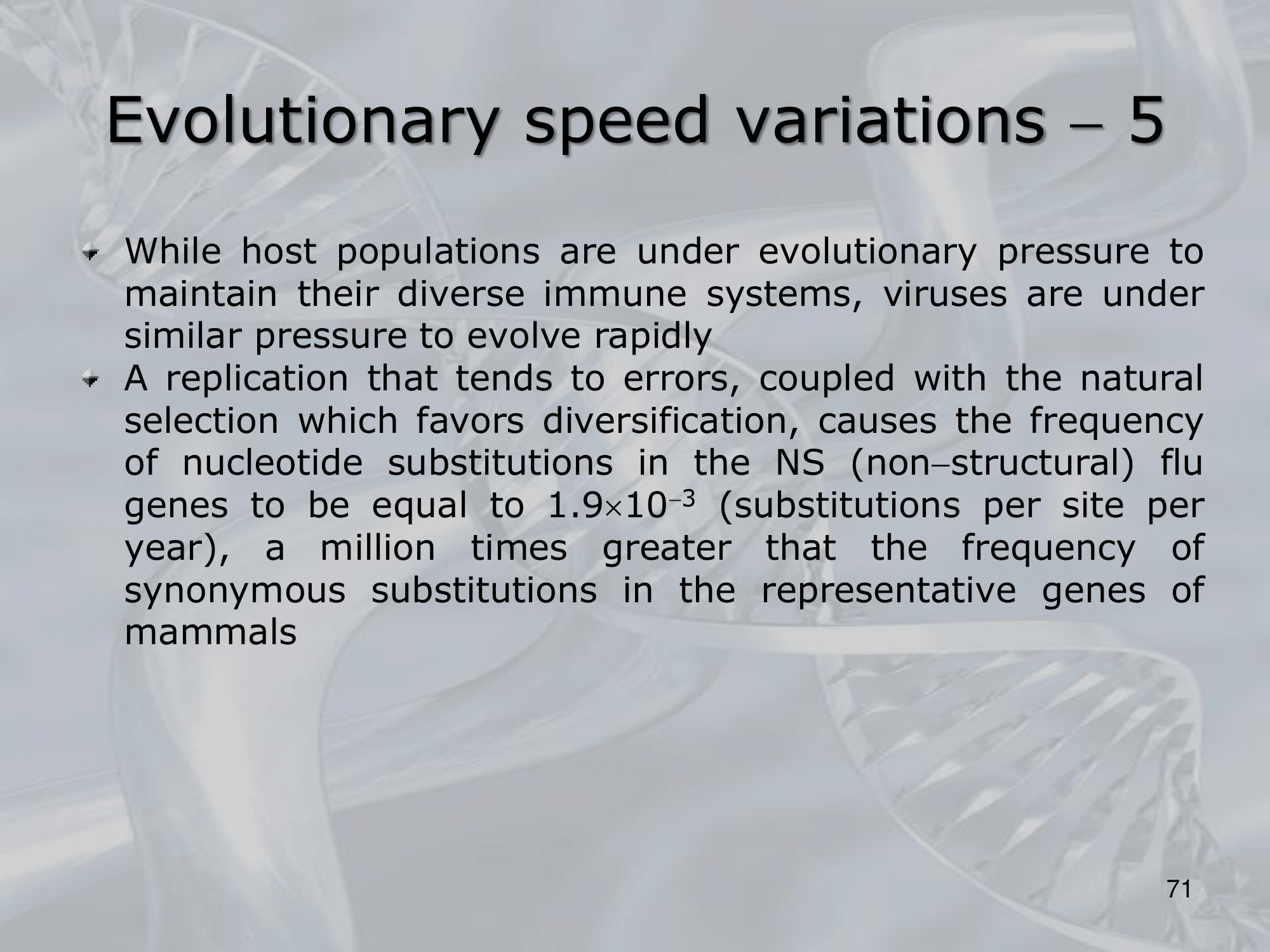 Evolutionary speed variations – 5

While host populations are under evolutionary pressure to maintain their diverse immune systems, viruses are under similar pressure to evolve rapidly

A replication that tends to errors, coupled with the natural selection which favors diversification, causes the frequency of nucleotide substitutions in the NS (non–structural) flu genes to be equal to $1.9 \times 10^{-3}$ (substitutions per site per year), a million times greater that the frequency of synonymous substitutions in the representative genes of mammals

71